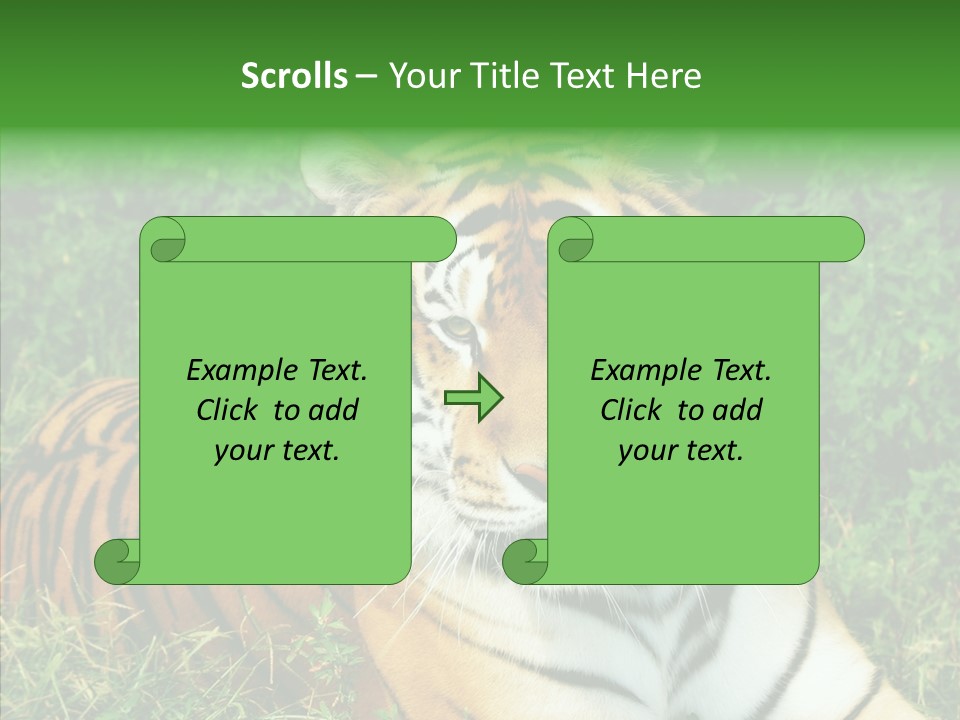 Scrolls – Your Title Text Here

Example Text.
Click to add
your text.

Example Text.
Click to add
your text.